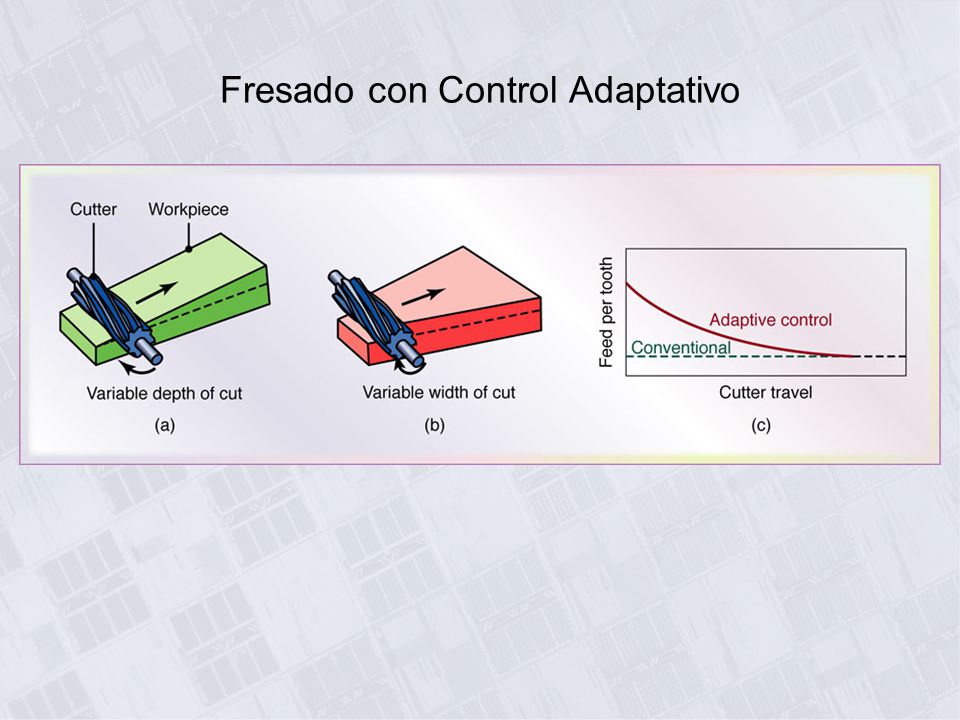 Fresado con Control Adaptativo

Cutter
Workpiece
Variable depth of cut
(a)

Variable width of cut
(b)

Feed per tooth
Adaptive control
Conventional
Cutter travel
(c)